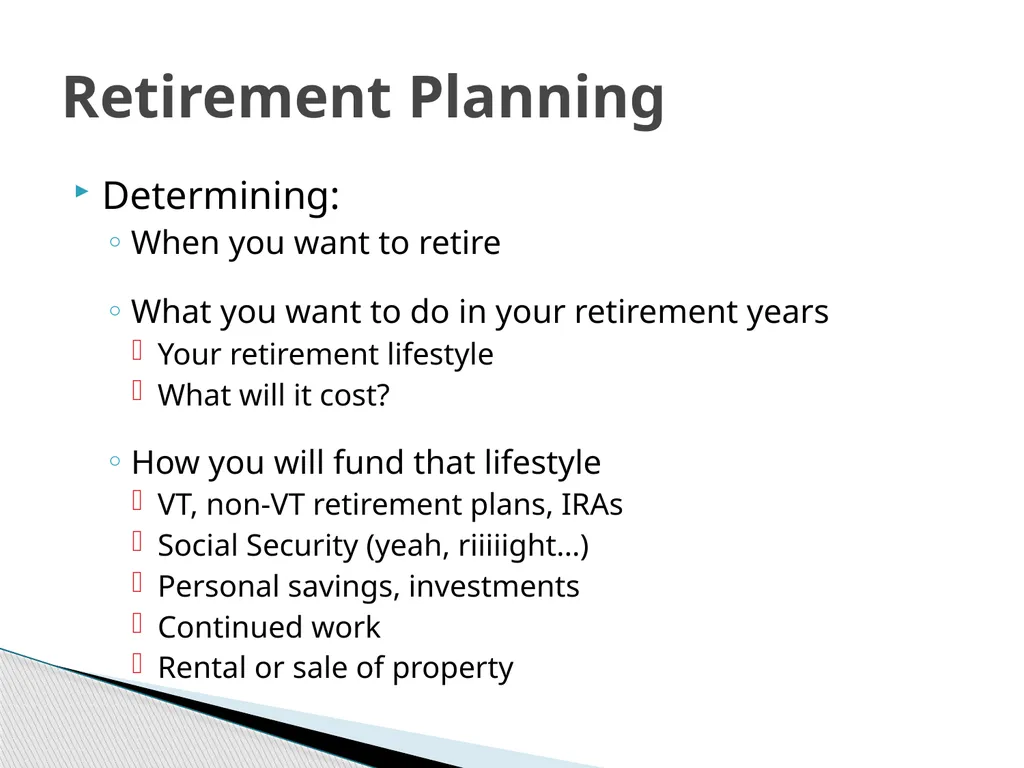 Retirement Planning

Determining:

When you want to retire

What you want to do in your retirement years

Your retirement lifestyle

What will it cost?

How you will fund that lifestyle

VT, non-VT retirement plans, IRAs

Social Security (yeah, riiiiight…)

Personal savings, investments

Continued work

Rental or sale of property